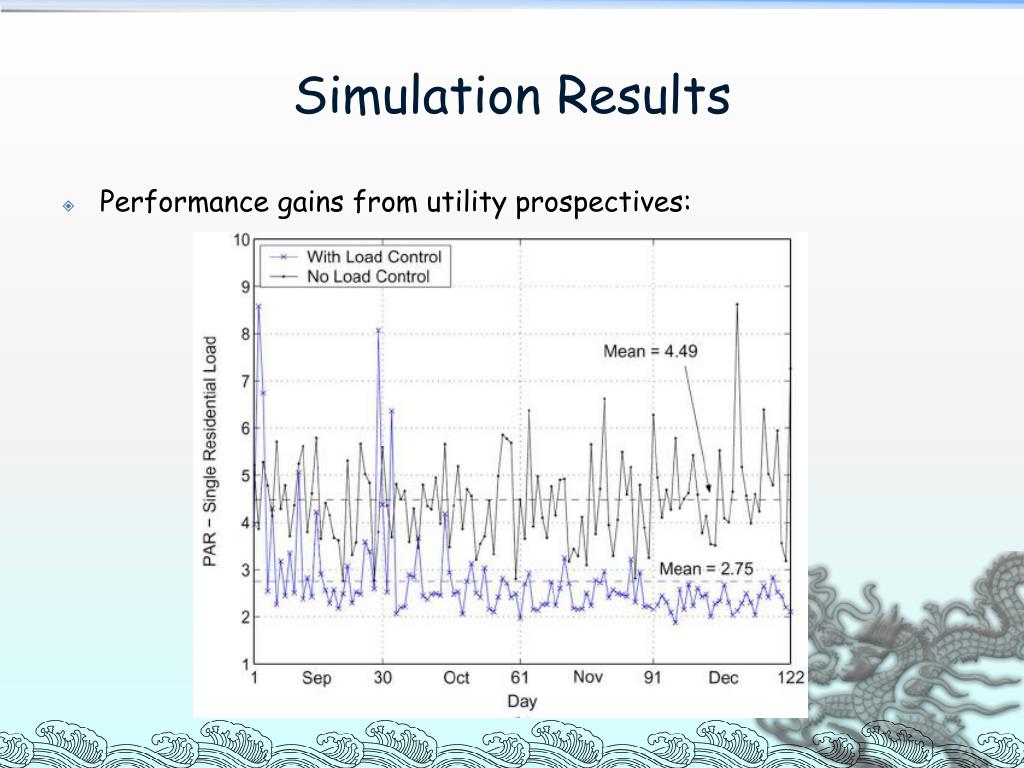 Simulation Results

Performance gains from utility prospectives:

With Load Control
No Load Control
Mean = 4.49
Mean = 2.75
PAR – Single Residential Load
10
9
8
7
6
5
4
3
2
1
1
Sep
30
Oct
61
Nov
91
Dec
122
Day